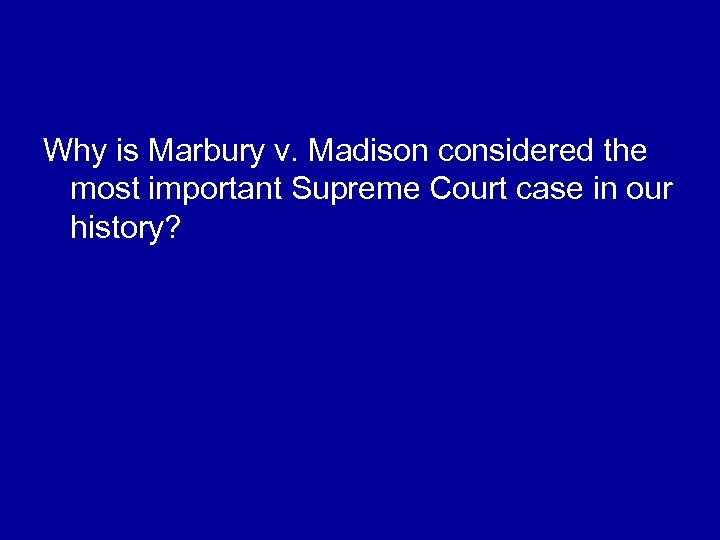 Why is Marbury v. Madison considered the most important Supreme Court case in our history?